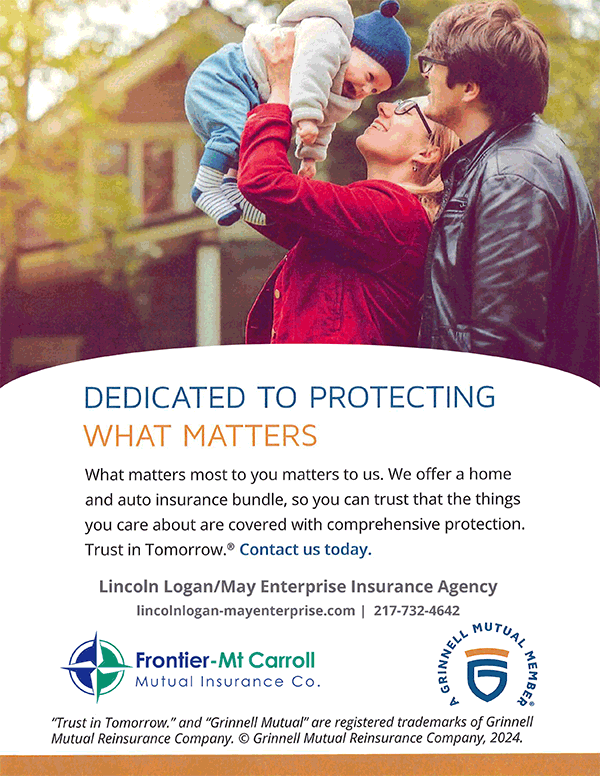 DEDICATED TO PROTECTING
WHAT MATTERS

What matters most to you matters to us. We offer a home and auto insurance bundle, so you can trust that the things you care about are covered with comprehensive protection. Trust in Tomorrow.® Contact us today.

Lincoln Logan/May Enterprise Insurance Agency
lincolnlogan-mayenterprise.com | 217-732-4642

Frontier-Mt Carroll
Mutual Insurance Co.

A GRINNELL MUTUAL MEMBER®

"Trust in Tomorrow." and "Grinnell Mutual" are registered trademarks of Grinnell Mutual Reinsurance Company. © Grinnell Mutual Reinsurance Company, 2024.